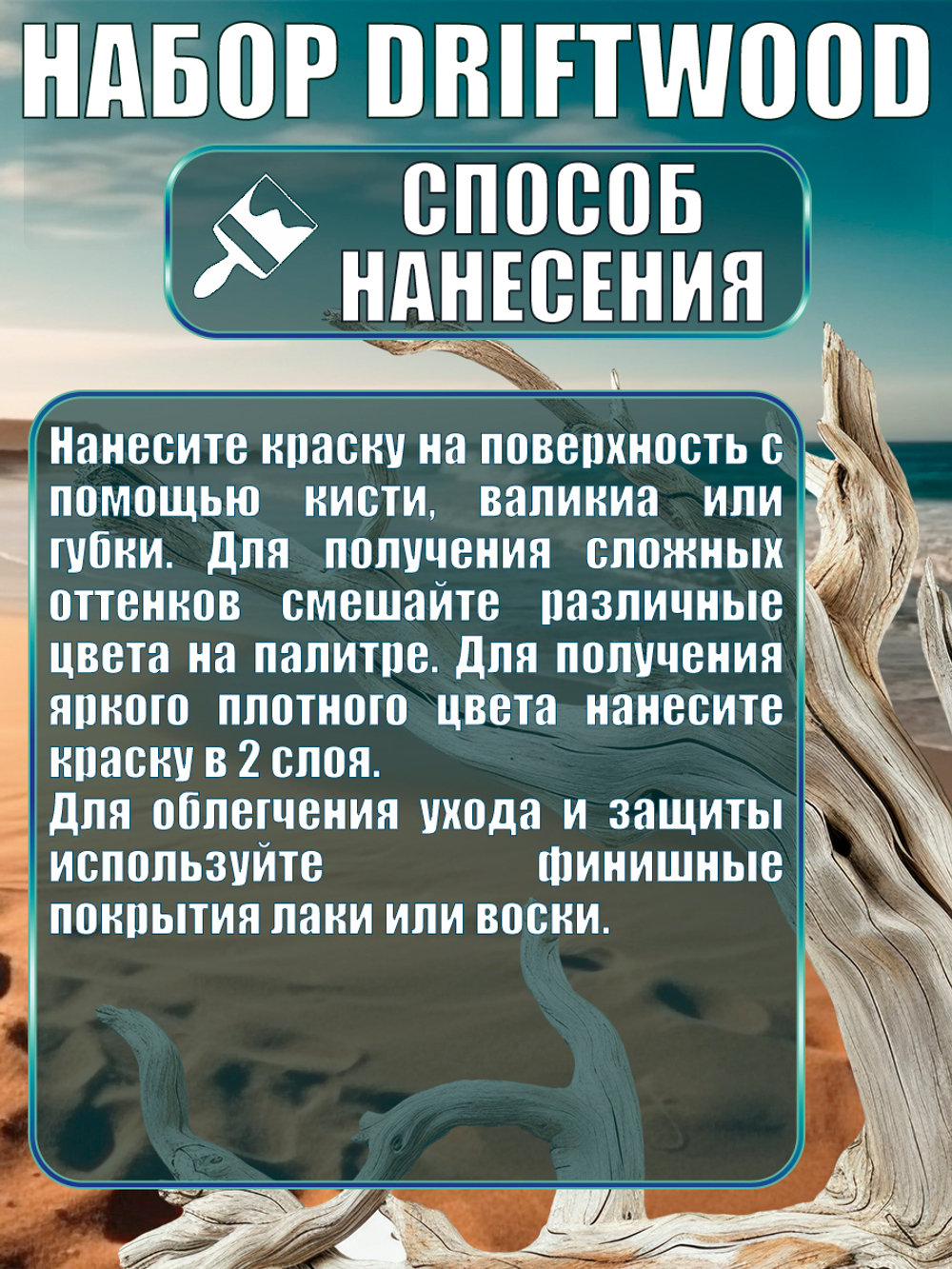 НАБОР DRIFTWOOD

СПОСОБ НАНЕСЕНИЯ

Нанесите краску на поверхность с помощью кисти, валикиа или губки. Для получения сложных оттенков смешайте различные цвета на палитре. Для получения яркого плотного цвета нанесите краску в 2 слоя.
Для облегчения ухода и защиты используйте финишные покрытия лаки или воски.